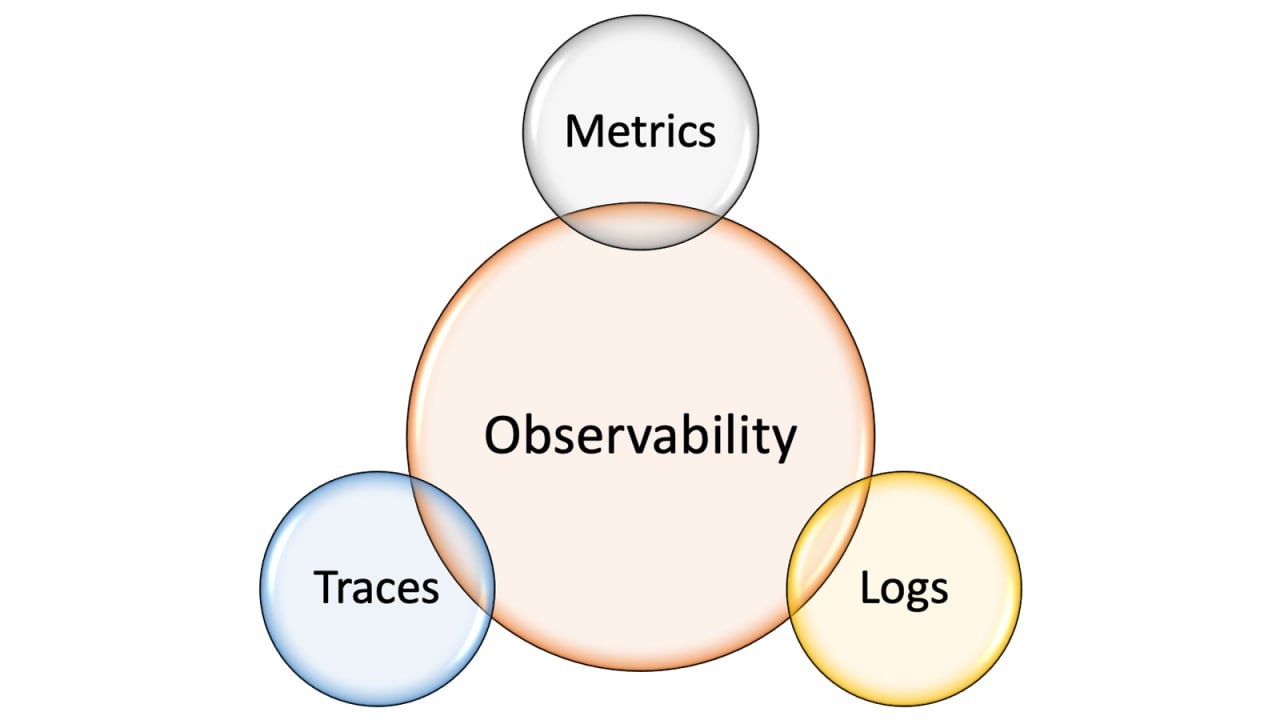 Metrics

Observability

Traces

Logs